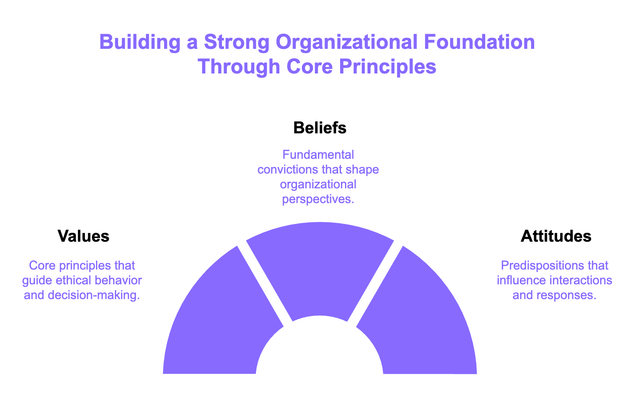 Building a Strong Organizational Foundation Through Core Principles

Beliefs

Fundamental convictions that shape organizational perspectives.

Values

Core principles that guide ethical behavior and decision-making.

Attitudes

Predispositions that influence interactions and responses.